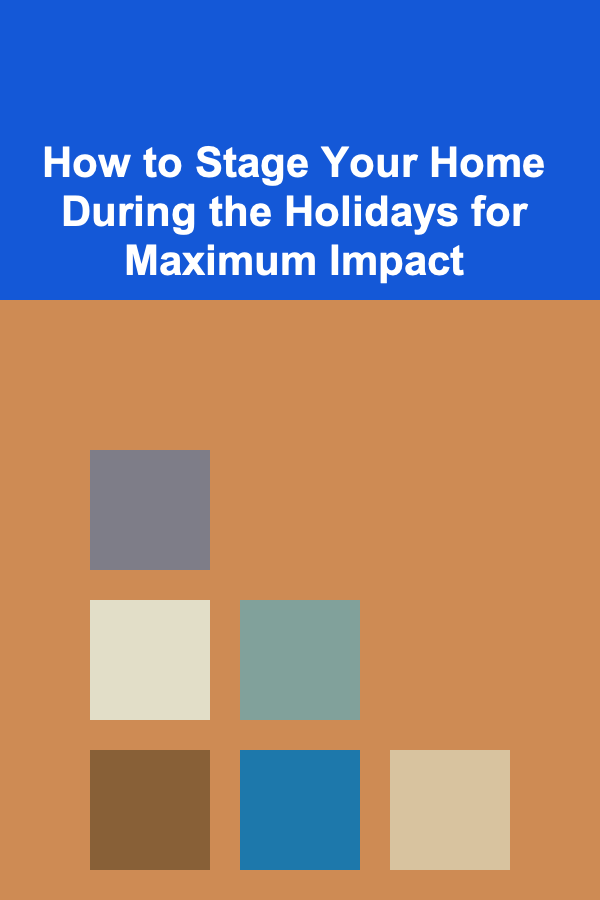 How to Stage Your Home During the Holidays for Maximum Impact